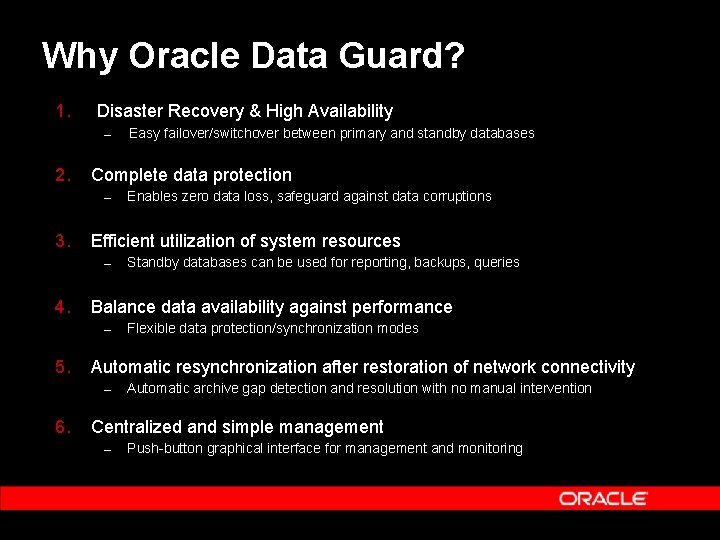 Why Oracle Data Guard?

1. Disaster Recovery & High Availability
– Easy failover/switchover between primary and standby databases

2. Complete data protection
– Enables zero data loss, safeguard against data corruptions

3. Efficient utilization of system resources
– Standby databases can be used for reporting, backups, queries

4. Balance data availability against performance
– Flexible data protection/synchronization modes

5. Automatic resynchronization after restoration of network connectivity
– Automatic archive gap detection and resolution with no manual intervention

6. Centralized and simple management
– Push-button graphical interface for management and monitoring

ORACLE